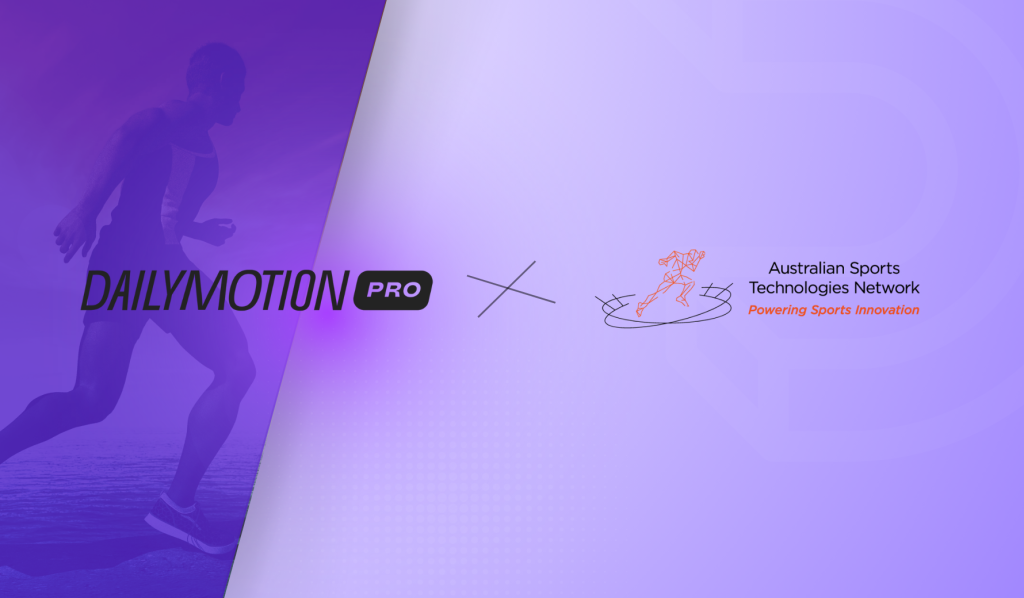 DAILYMOTION PRO

Australian Sports Technologies Network
Powering Sports Innovation